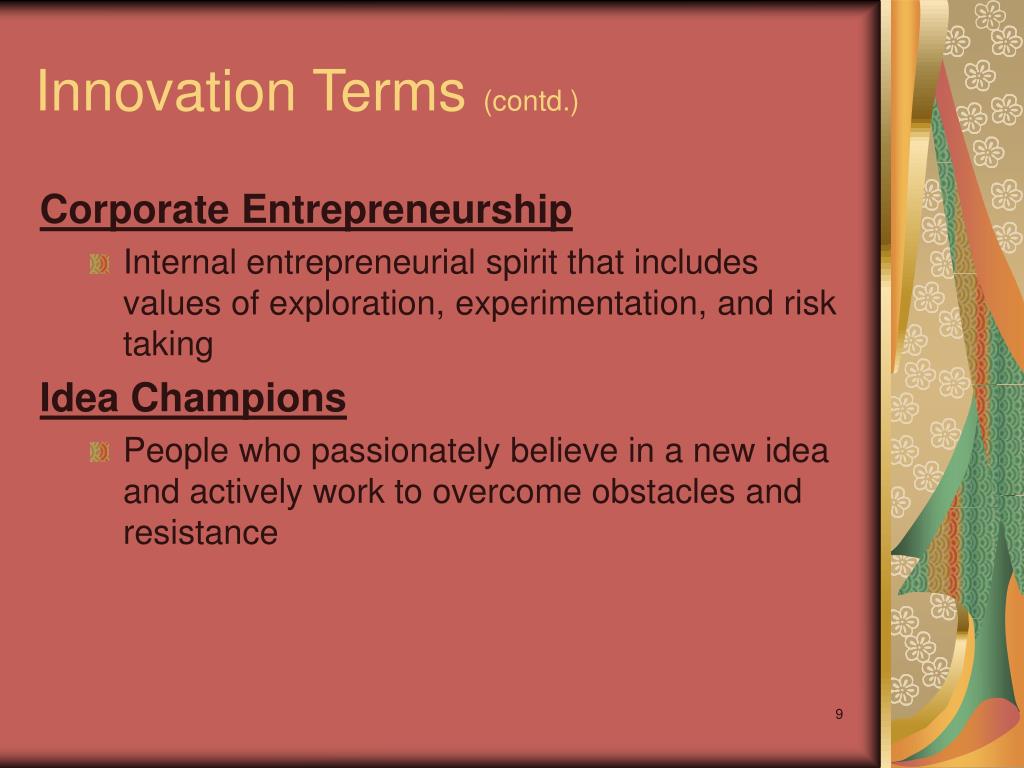 Innovation Terms (contd.)

Corporate Entrepreneurship

Internal entrepreneurial spirit that includes values of exploration, experimentation, and risk taking

Idea Champions

People who passionately believe in a new idea and actively work to overcome obstacles and resistance

9